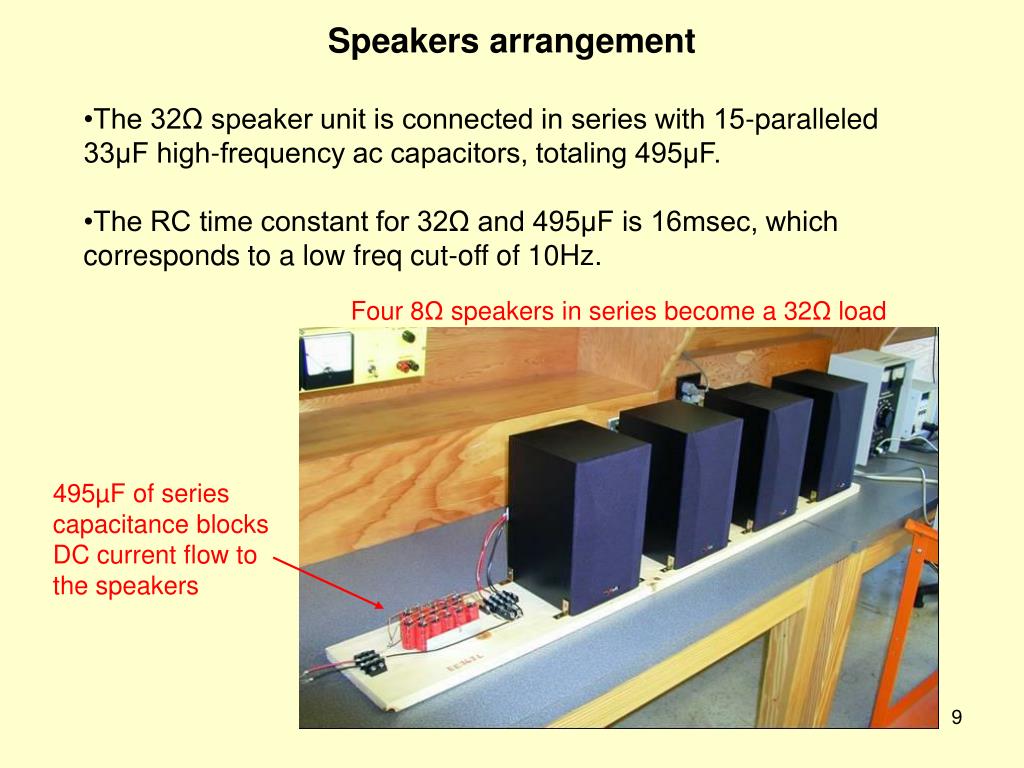 Speakers arrangement

•The 32Ω speaker unit is connected in series with 15-paralleled 33μF high-frequency ac capacitors, totaling 495μF.

•The RC time constant for 32Ω and 495μF is 16msec, which corresponds to a low freq cut-off of 10Hz.

Four 8Ω speakers in series become a 32Ω load

495μF of series capacitance blocks DC current flow to the speakers

9